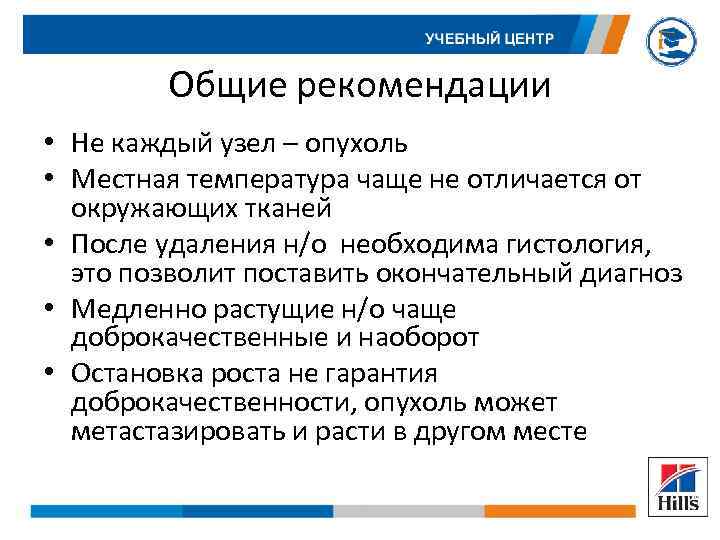 УЧЕБНЫЙ ЦЕНТР

Общие рекомендации

• Не каждый узел – опухоль
• Местная температура чаще не отличается от окружающих тканей
• После удаления н/о необходима гистология, это позволит поставить окончательный диагноз
• Медленно растущие н/о чаще доброкачественные и наоборот
• Остановка роста не гарантия доброкачественности, опухоль может метастазировать и расти в другом месте

Hill's